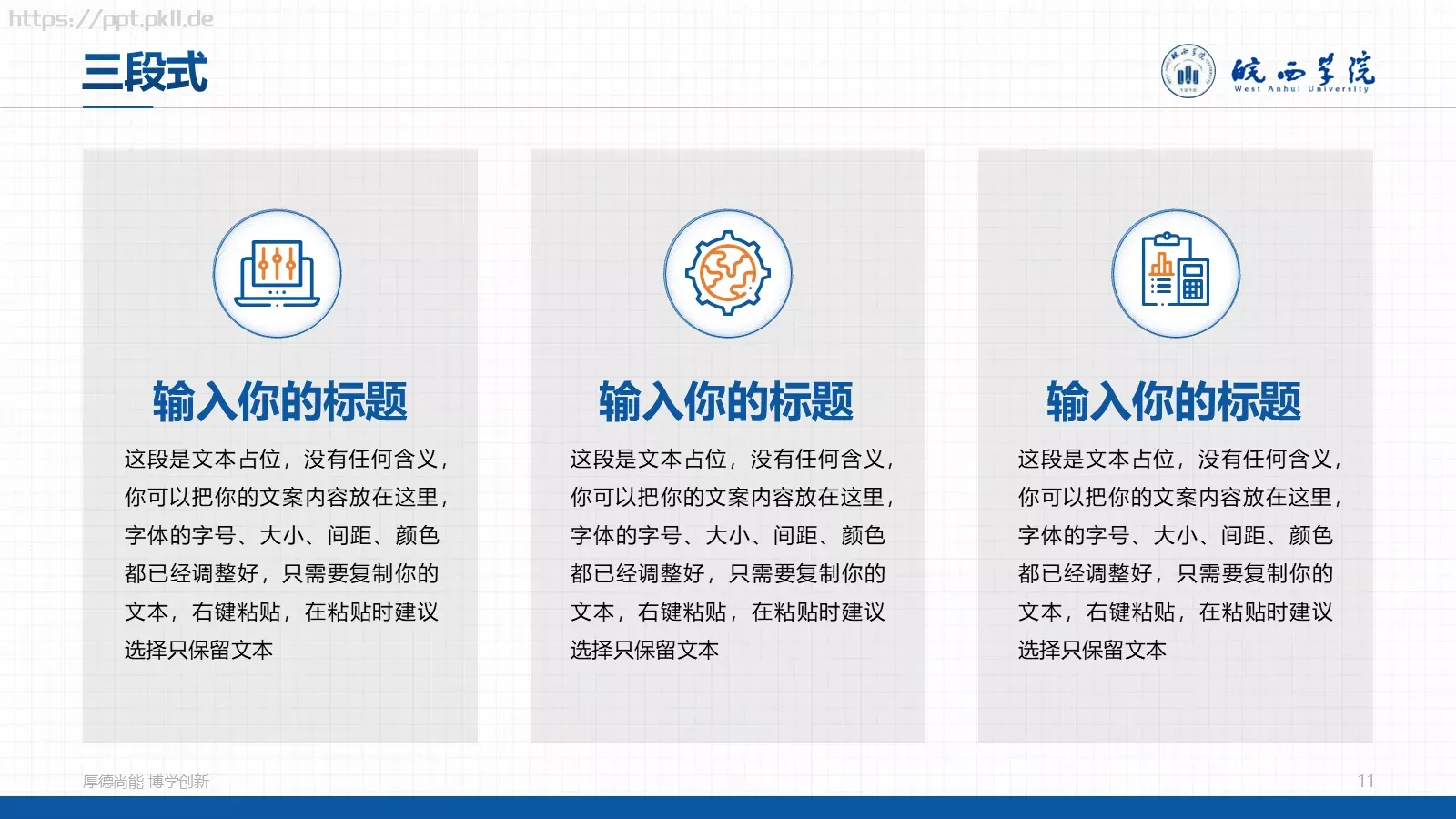 https://ppt.pkll.de

三段式

皖西学院
West Anhui University

输入你的标题

这段是文本占位，没有任何含义，你可以把你的文案内容放在这里，字体的字号、大小、间距、颜色都已经调整好，只需要复制你的文本，右键粘贴，在粘贴时建议选择只保留文本

输入你的标题

这段是文本占位，没有任何含义，你可以把你的文案内容放在这里，字体的字号、大小、间距、颜色都已经调整好，只需要复制你的文本，右键粘贴，在粘贴时建议选择只保留文本

输入你的标题

这段是文本占位，没有任何含义，你可以把你的文案内容放在这里，字体的字号、大小、间距、颜色都已经调整好，只需要复制你的文本，右键粘贴，在粘贴时建议选择只保留文本

厚德尚能 博学创新

11